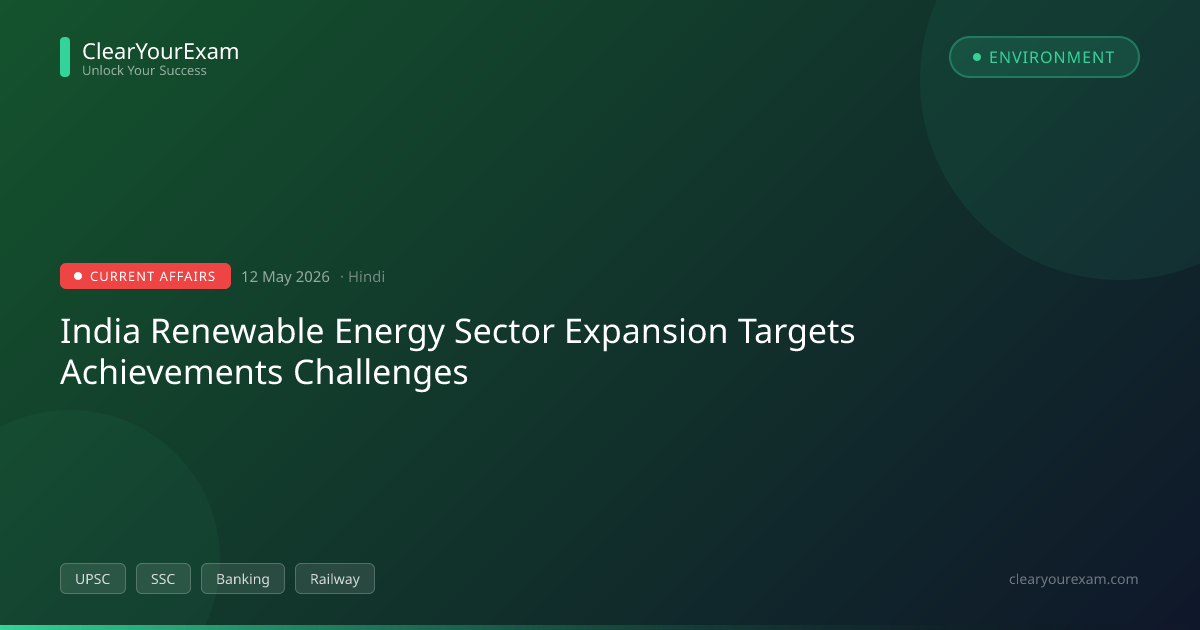 ClearYourExam
Unlock Your Success

ENVIRONMENT

CURRENT AFFAIRS 12 May 2026 · Hindi

India Renewable Energy Sector Expansion Targets Achievements Challenges

UPSC SSC Banking Railway

clearyourexam.com